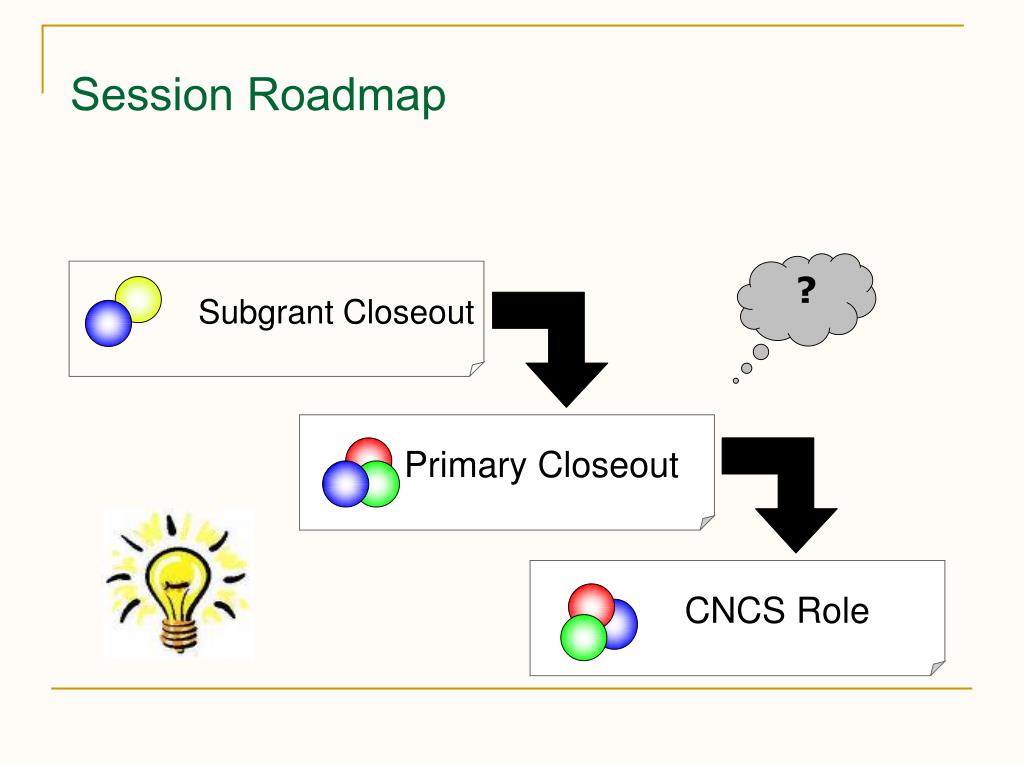 Session Roadmap

Subgrant Closeout

?

Primary Closeout

CNCS Role